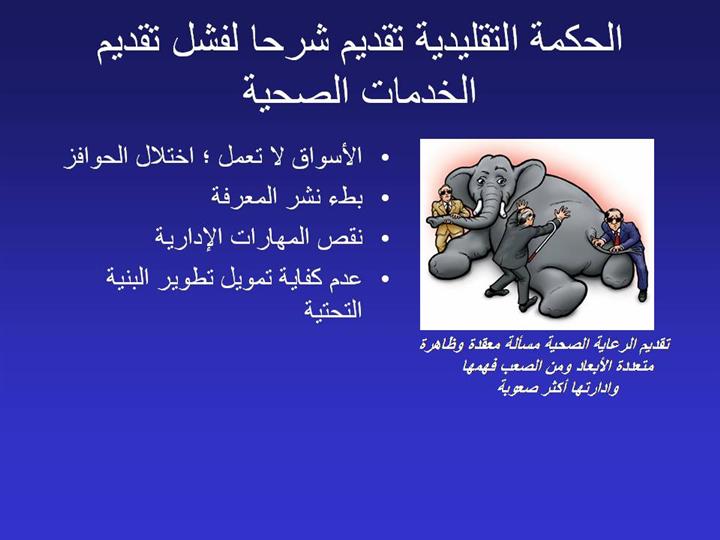 الحكمة التقليدية تقديم شرحا لفشل تقديم الخدمات الصحية

• الأسواق لا تعمل ؛ اختلال الحوافز
• بطء نشر المعرفة
• نقص المهارات الإدارية
• عدم كفاية تمويل تطوير البنية التحتية

تقديم الرعاية الصحية مسألة معقدة وظاهرة متعددة الأبعاد ومن الصعب فهمها وادارتها أكثر صعوبة